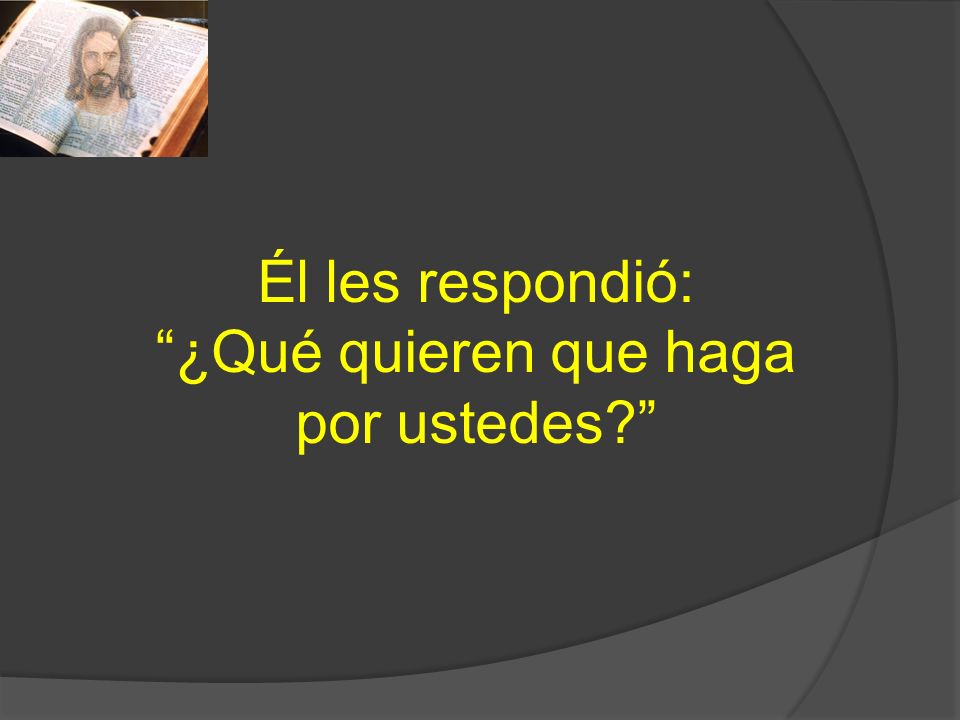 Él les respondió:
“¿Qué quieren que haga por ustedes?”